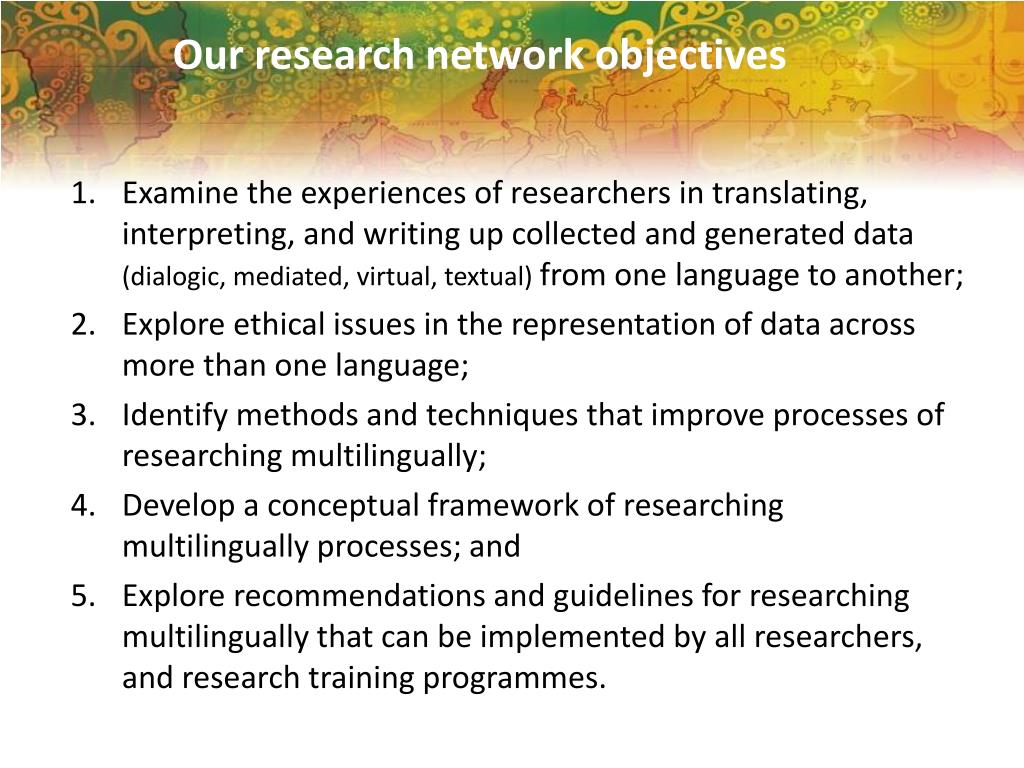 Our research network objectives

1. Examine the experiences of researchers in translating, interpreting, and writing up collected and generated data (dialogic, mediated, virtual, textual) from one language to another;
2. Explore ethical issues in the representation of data across more than one language;
3. Identify methods and techniques that improve processes of researching multilingually;
4. Develop a conceptual framework of researching multilingually processes; and
5. Explore recommendations and guidelines for researching multilingually that can be implemented by all researchers, and research training programmes.